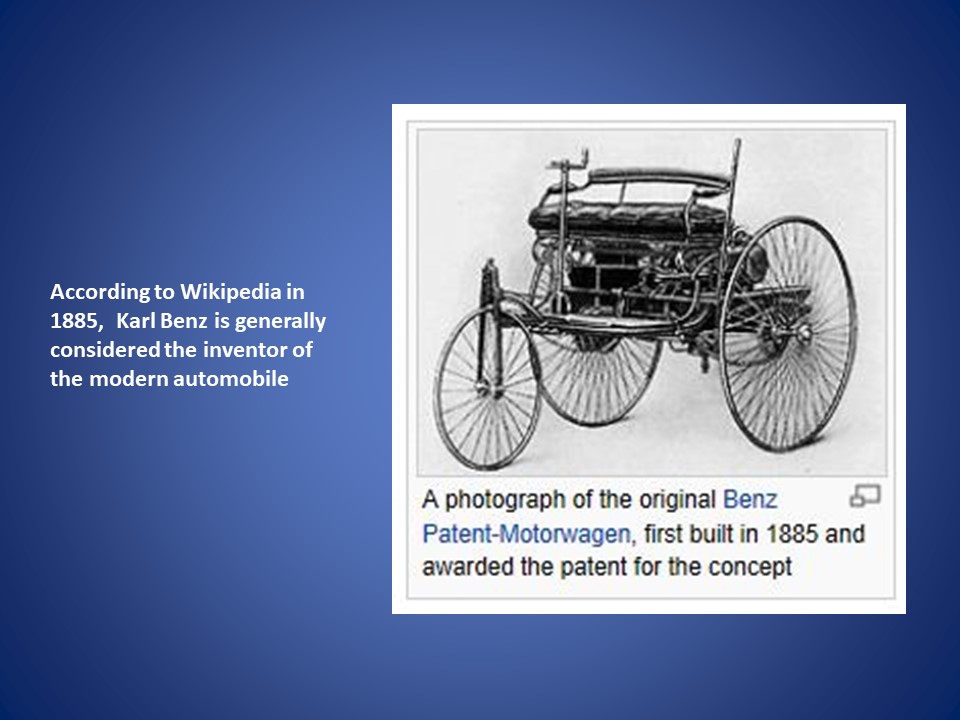 According to Wikipedia in 1885, Karl Benz is generally considered the inventor of the modern automobile

A photograph of the original Benz Patent-Motorwagen, first built in 1885 and awarded the patent for the concept